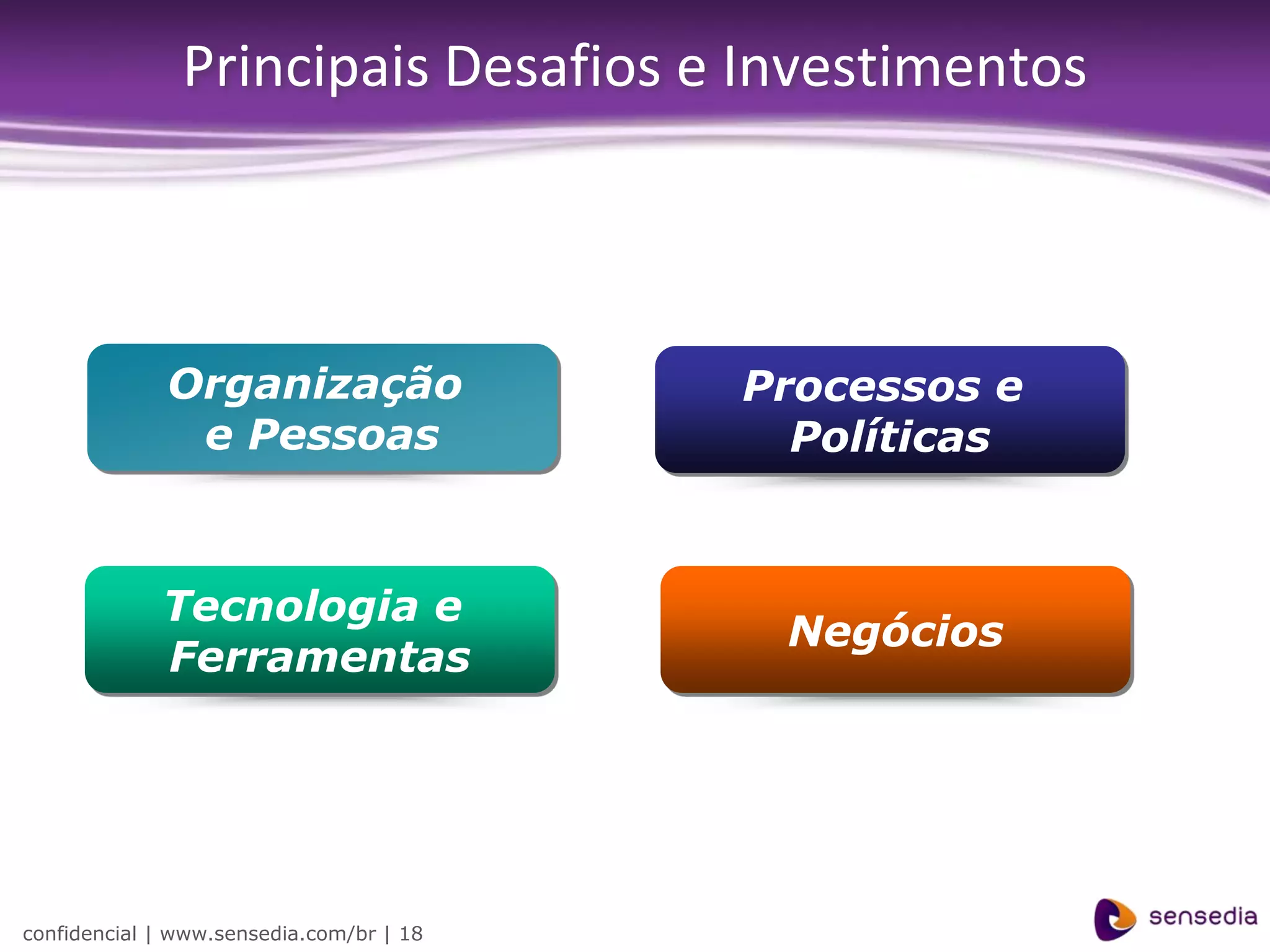 Principais Desafios e Investimentos

Organização e Pessoas

Processos e Políticas

Tecnologia e Ferramentas

Negócios

confidencial | www.sensedia.com/br | 18

sensedia